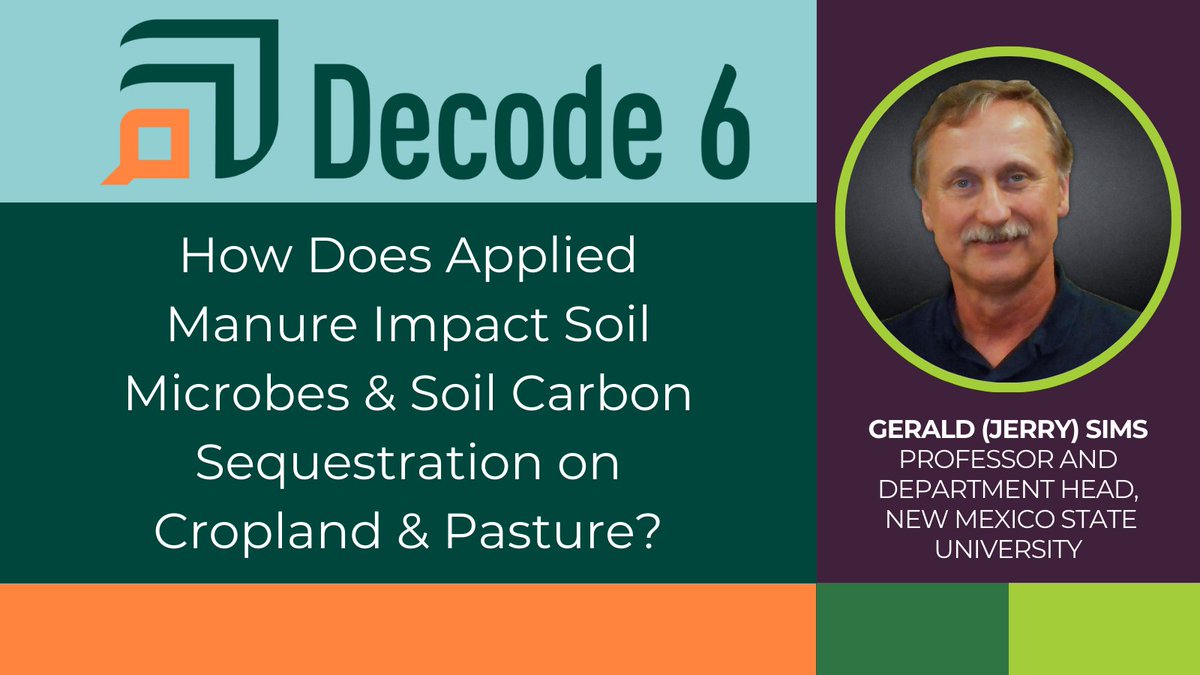 Decode 6

How Does Applied Manure Impact Soil Microbes & Soil Carbon Sequestration on Cropland & Pasture?

GERALD (JERRY) SIMS
PROFESSOR AND DEPARTMENT HEAD, NEW MEXICO STATE UNIVERSITY